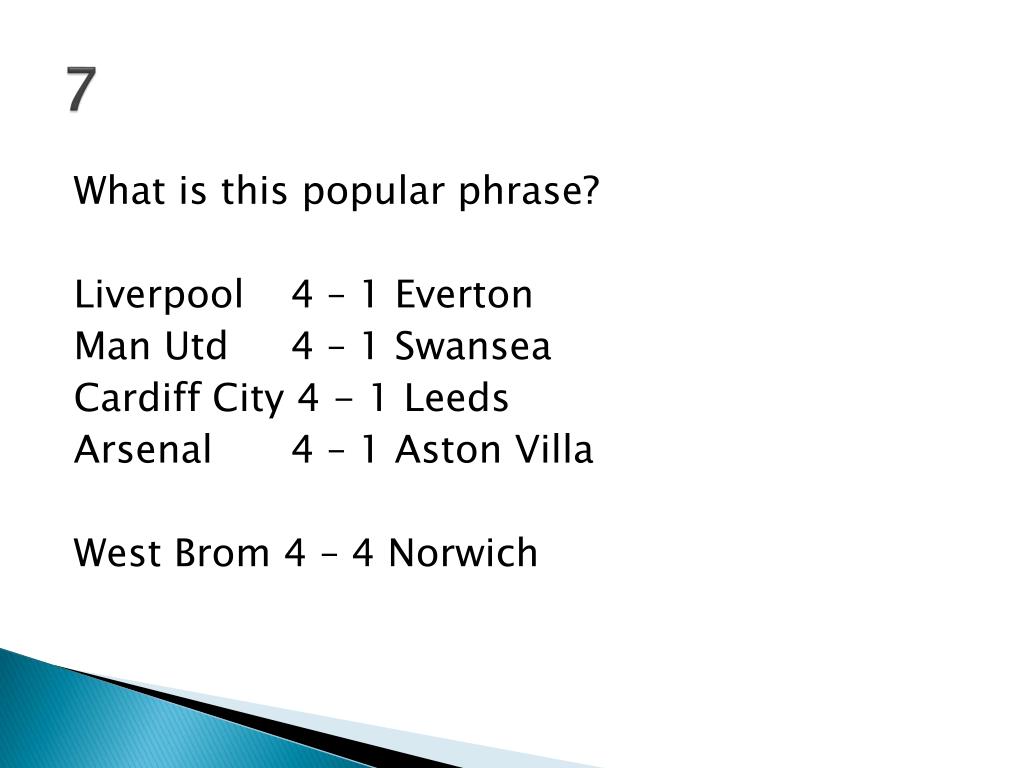 7

What is this popular phrase?

Liverpool 4 – 1 Everton
Man Utd 4 – 1 Swansea
Cardiff City 4 - 1 Leeds
Arsenal 4 – 1 Aston Villa

West Brom 4 – 4 Norwich